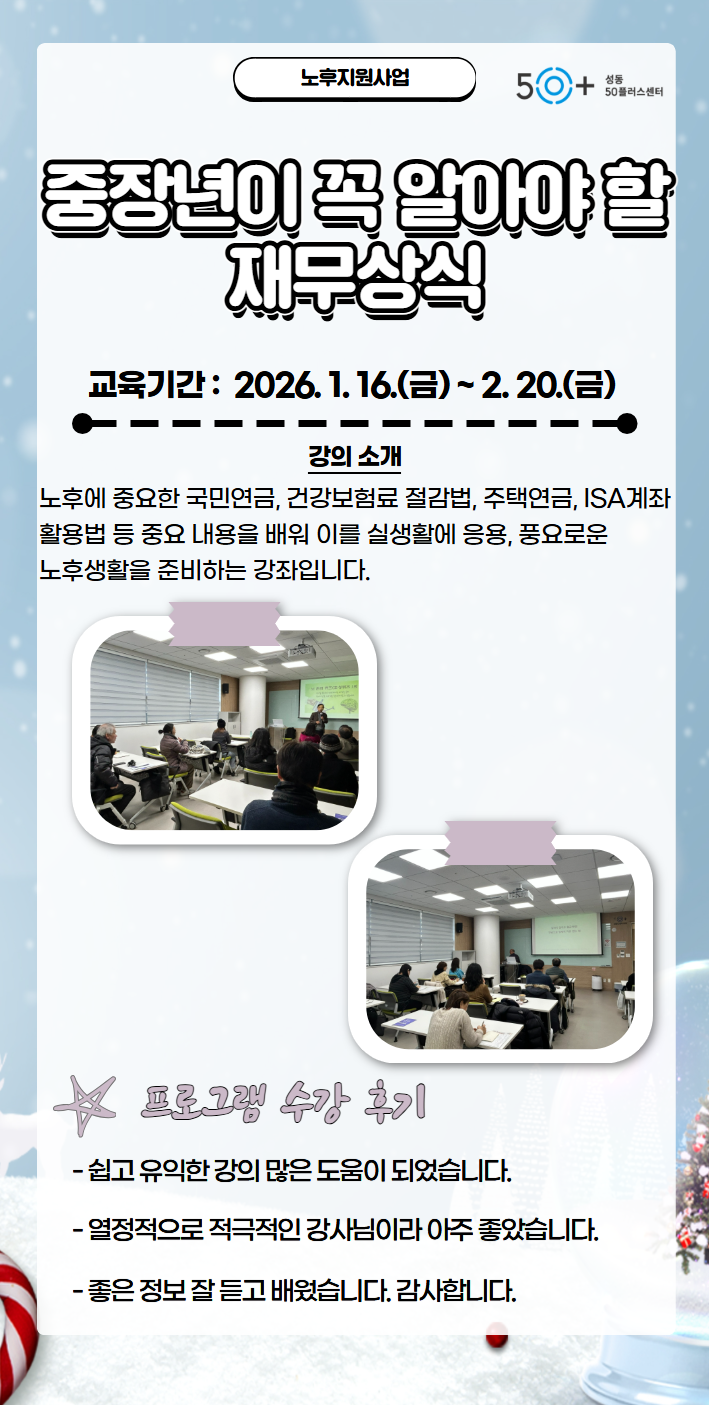 노후지원사업

50+ 성동 50플러스센터

중장년이 꼭 알아야 할 재무상식

교육기간 : 2026. 1. 16.(금) ~ 2. 20.(금)

강의 소개

노후에 중요한 국민연금, 건강보험료 절감법, 주택연금, ISA계좌 활용법 등 중요 내용을 배워 이를 실생활에 응용, 풍요로운 노후생활을 준비하는 강좌입니다.

프로그램 수강 후기

- 쉽고 유익한 강의 많은 도움이 되었습니다.

- 열정적으로 적극적인 강사님이라 아주 좋았습니다.

- 좋은 정보 잘 듣고 배웠습니다. 감사합니다.